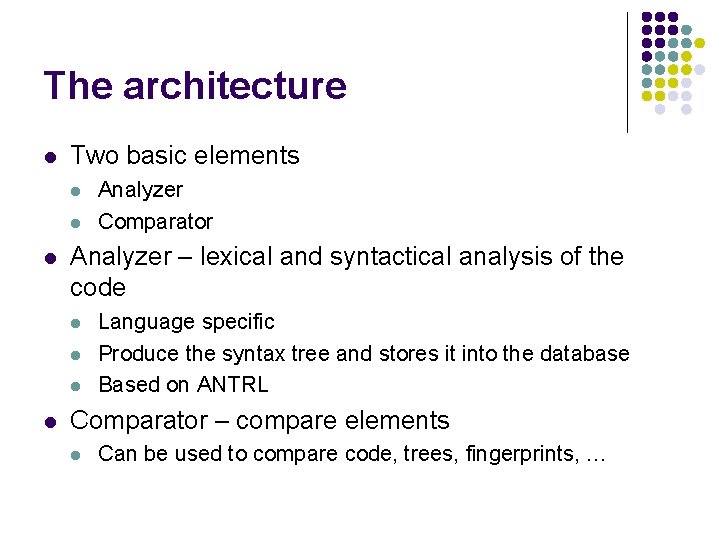 The architecture

- Two basic elements
  - Analyzer
  - Comparator
- Analyzer – lexical and syntactical analysis of the code
  - Language specific
  - Produce the syntax tree and stores it into the database
  - Based on ANTRL
- Comparator – compare elements
  - Can be used to compare code, trees, fingerprints, …